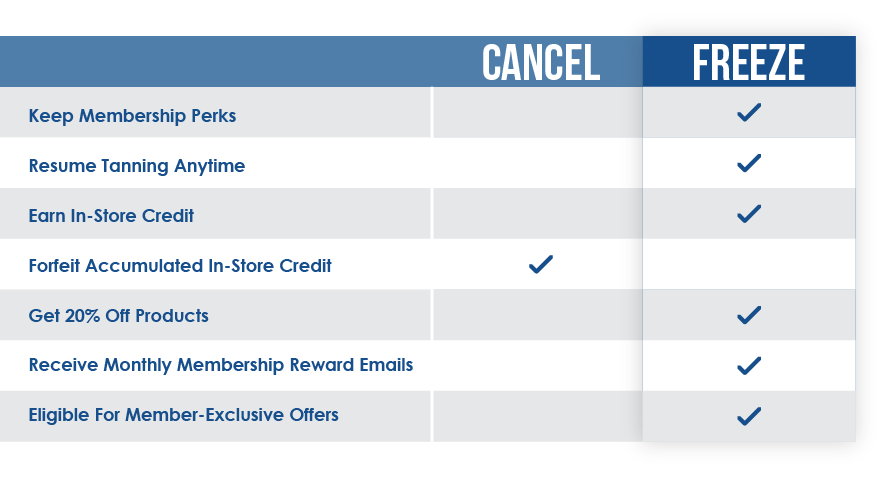 |  | CANCEL | FREEZE |
|---|---|---|
| Keep Membership Perks |  | ✓ |
| Resume Tanning Anytime |  | ✓ |
| Earn In-Store Credit |  | ✓ |
| Forfeit Accumulated In-Store Credit | ✓ |  |
| Get 20% Off Products |  | ✓ |
| Receive Monthly Membership Reward Emails |  | ✓ |
| Eligible For Member-Exclusive Offers |  | ✓ |